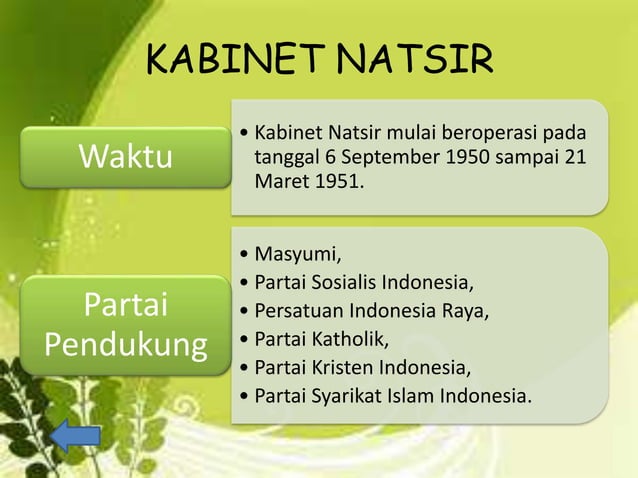 KABINET NATSIR

Waktu

• Kabinet Natsir mulai beroperasi pada tanggal 6 September 1950 sampai 21 Maret 1951.

Partai Pendukung

• Masyumi,
• Partai Sosialis Indonesia,
• Persatuan Indonesia Raya,
• Partai Katholik,
• Partai Kristen Indonesia,
• Partai Syarikat Islam Indonesia.